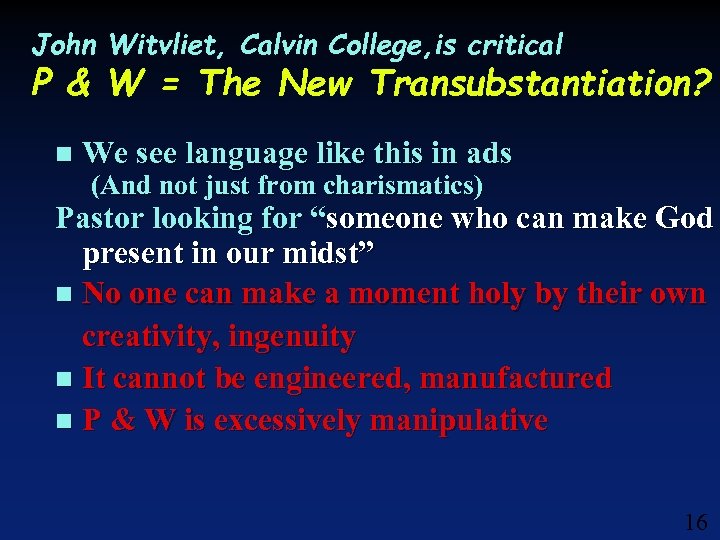 John Witvliet, Calvin College,is critical
P & W = The New Transubstantiation?

We see language like this in ads
(And not just from charismatics)

Pastor looking for “someone who can make God present in our midst”

No one can make a moment holy by their own creativity, ingenuity

It cannot be engineered, manufactured

P & W is excessively manipulative

16